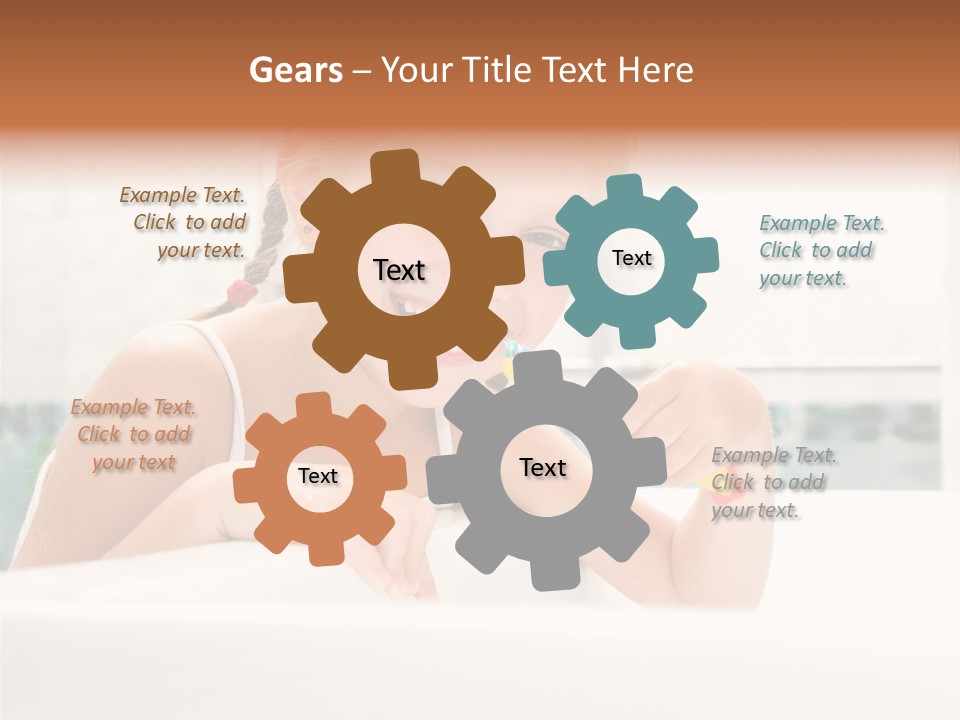 Gears – Your Title Text Here

Example Text. Click to add your text.

Text

Text

Example Text. Click to add your text.

Example Text. Click to add your text

Text

Text

Example Text. Click to add your text.